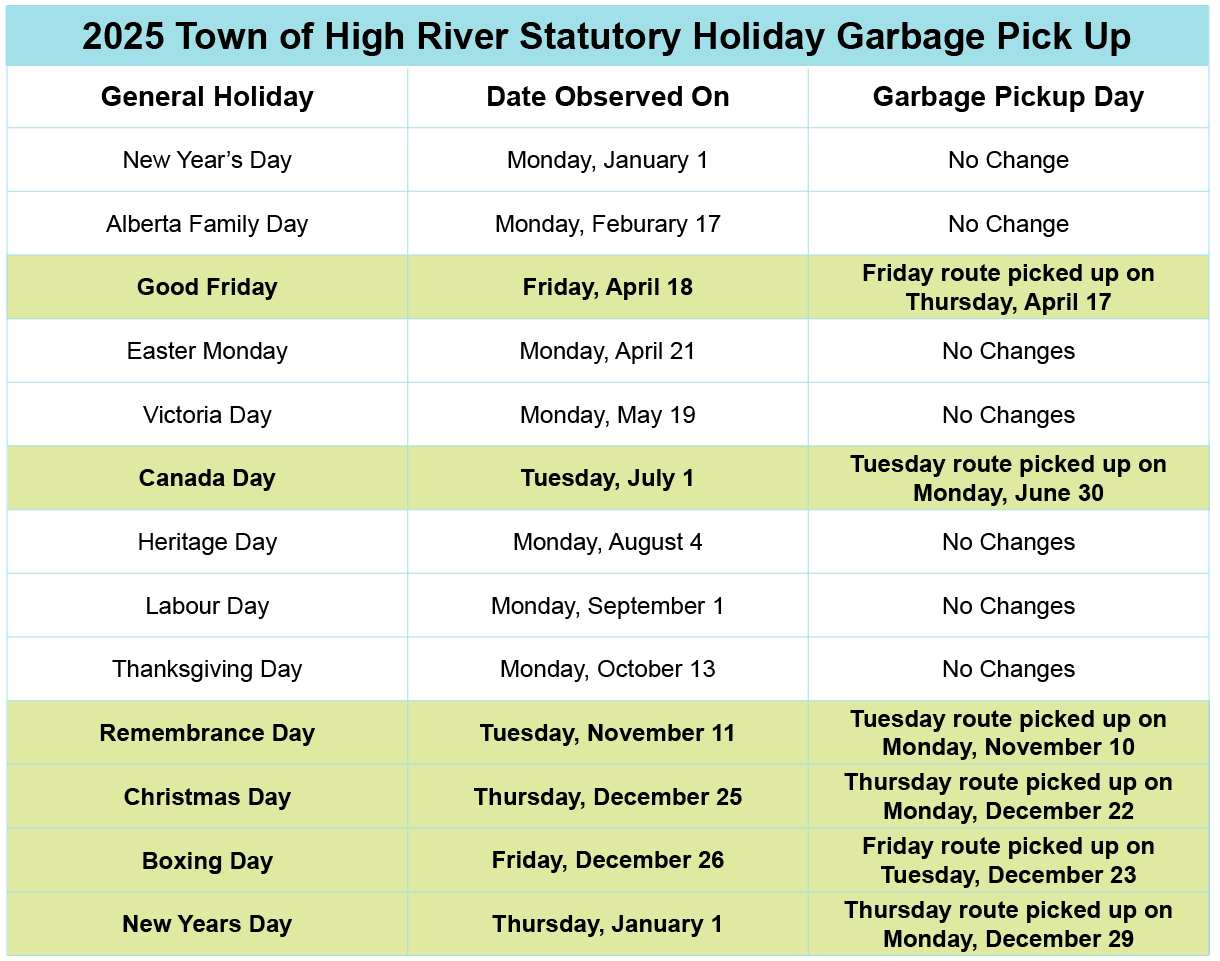 2025 Town of High River Statutory Holiday Garbage Pick Up

| General Holiday | Date Observed On | Garbage Pickup Day |
|---|---|---|
| New Year's Day | Monday, January 1 | No Change |
| Alberta Family Day | Monday, Feburary 17 | No Change |
| Good Friday | Friday, April 18 | Friday route picked up on Thursday, April 17 |
| Easter Monday | Monday, April 21 | No Changes |
| Victoria Day | Monday, May 19 | No Changes |
| Canada Day | Tuesday, July 1 | Tuesday route picked up on Monday, June 30 |
| Heritage Day | Monday, August 4 | No Changes |
| Labour Day | Monday, September 1 | No Changes |
| Thanksgiving Day | Monday, October 13 | No Changes |
| Remembrance Day | Tuesday, November 11 | Tuesday route picked up on Monday, November 10 |
| Christmas Day | Thursday, December 25 | Thursday route picked up on Monday, December 22 |
| Boxing Day | Friday, December 26 | Friday route picked up on Tuesday, December 23 |
| New Years Day | Thursday, January 1 | Thursday route picked up on Monday, December 29 |